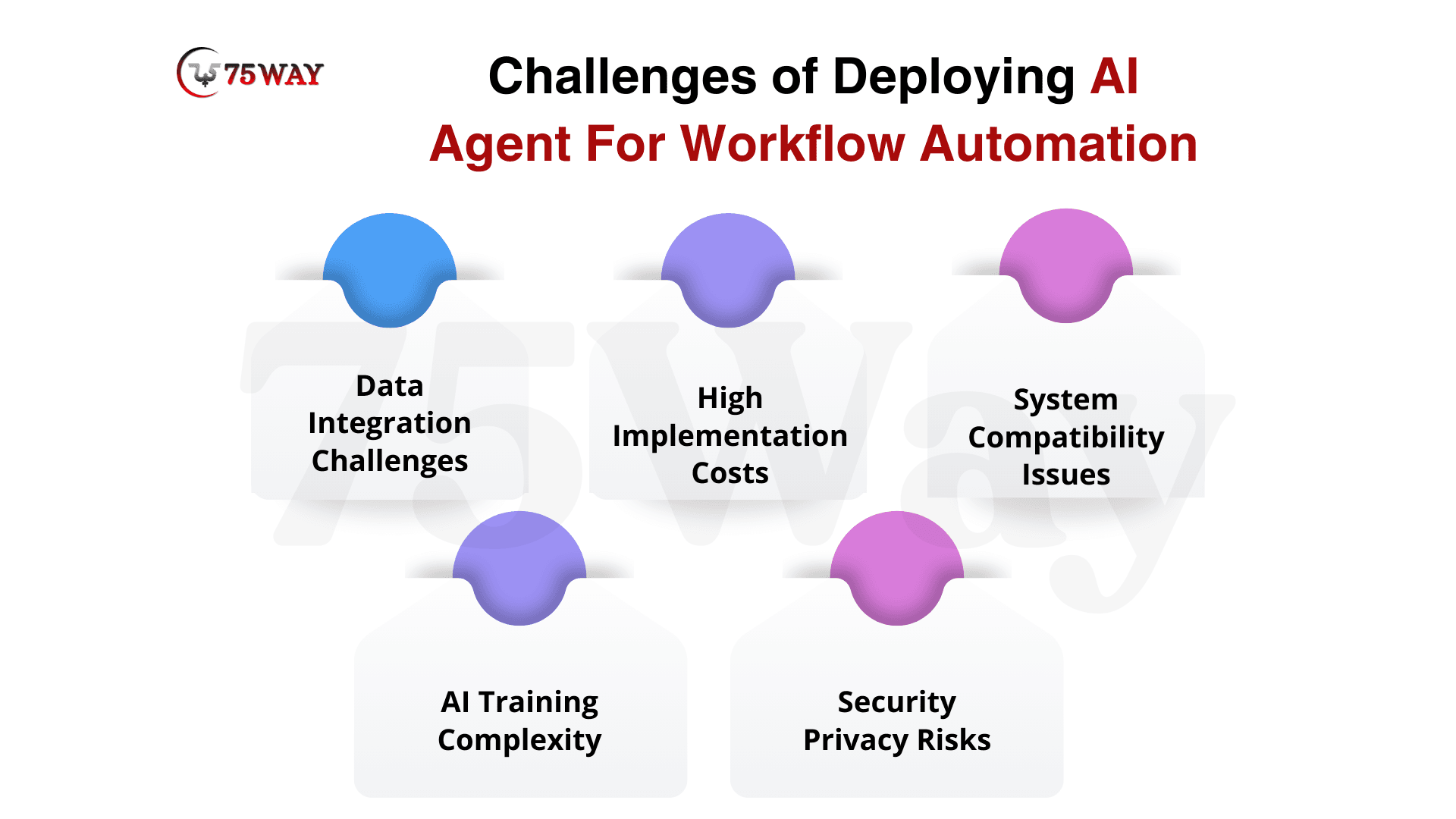 75WAY

Challenges of Deploying AI Agent For Workflow Automation

Data Integration Challenges

High Implementation Costs

System Compatibility Issues

AI Training Complexity

Security Privacy Risks

75Way